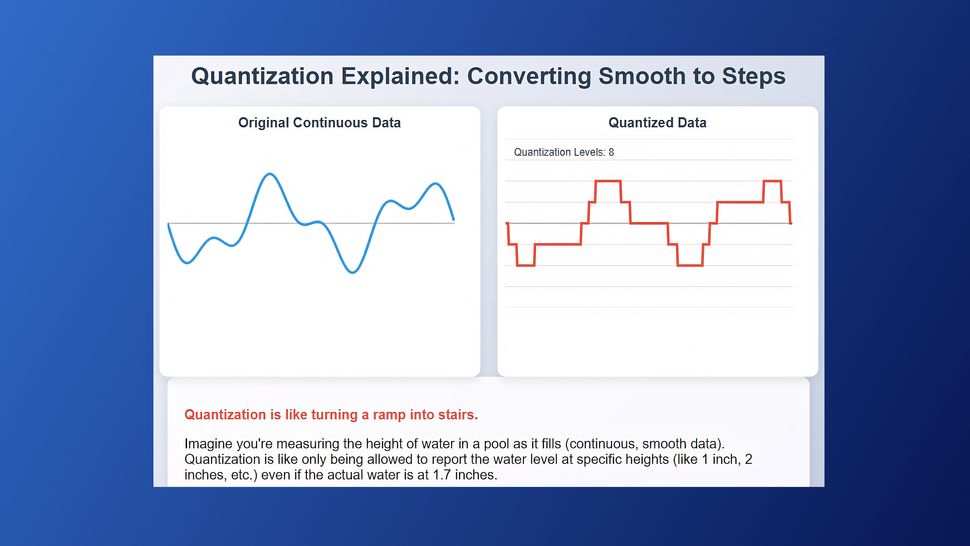 Quantization Explained: Converting Smooth to Steps

Original Continuous Data

Quantized Data

Quantization Levels: 8

Quantization is like turning a ramp into stairs.

Imagine you're measuring the height of water in a pool as it fills (continuous, smooth data). Quantization is like only being allowed to report the water level at specific heights (like 1 inch, 2 inches, etc.) even if the actual water is at 1.7 inches.